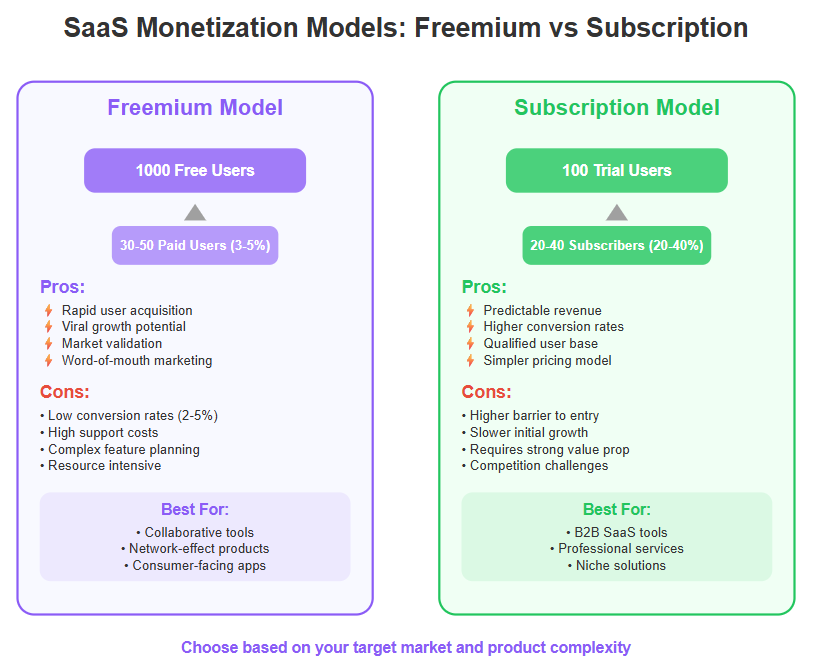 SaaS Monetization Models: Freemium vs Subscription

Freemium Model

1000 Free Users

30-50 Paid Users (3-5%)

Pros:
Rapid user acquisition
Viral growth potential
Market validation
Word-of-mouth marketing

Cons:
• Low conversion rates (2-5%)
• High support costs
• Complex feature planning
• Resource intensive

Best For:
• Collaborative tools
• Network-effect products
• Consumer-facing apps

Subscription Model

100 Trial Users

20-40 Subscribers (20-40%)

Pros:
Predictable revenue
Higher conversion rates
Qualified user base
Simpler pricing model

Cons:
• Higher barrier to entry
• Slower initial growth
• Requires strong value prop
• Competition challenges

Best For:
• B2B SaaS tools
• Professional services
• Niche solutions

Choose based on your target market and product complexity